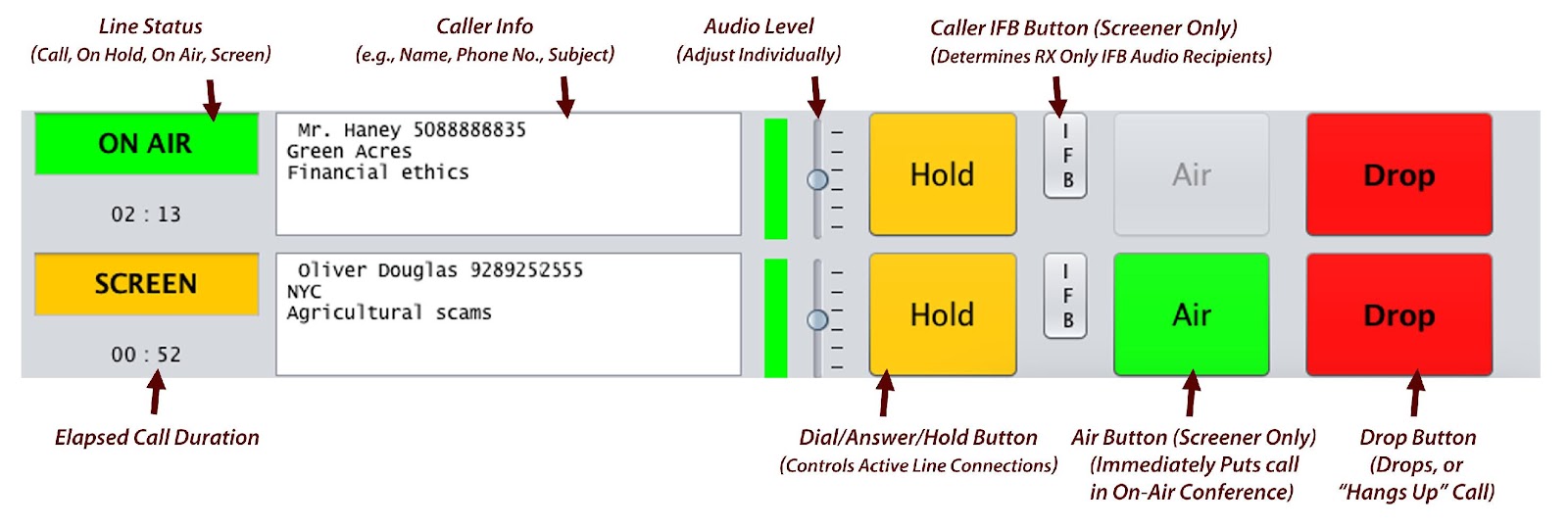 Line Status
(Call, On Hold, On Air, Screen)

Caller Info
(e.g., Name, Phone No., Subject)

Audio Level
(Adjust Individually)

Caller IFB Button (Screener Only)
(Determines RX Only IFB Audio Recipients)

ON AIR

02 : 13

Mr. Haney 5088888835
Green Acres
Financial ethics

Hold

I
F
B

Air

Drop

SCREEN

00 : 52

Oliver Douglas 9289252555
NYC
Agricultural scams

Hold

I
F
B

Air

Drop

Elapsed Call Duration

Dial/Answer/Hold Button
(Controls Active Line Connections)

Air Button (Screener Only)
(Immediately Puts call in On-Air Conference)

Drop Button
(Drops, or "Hangs Up" Call)